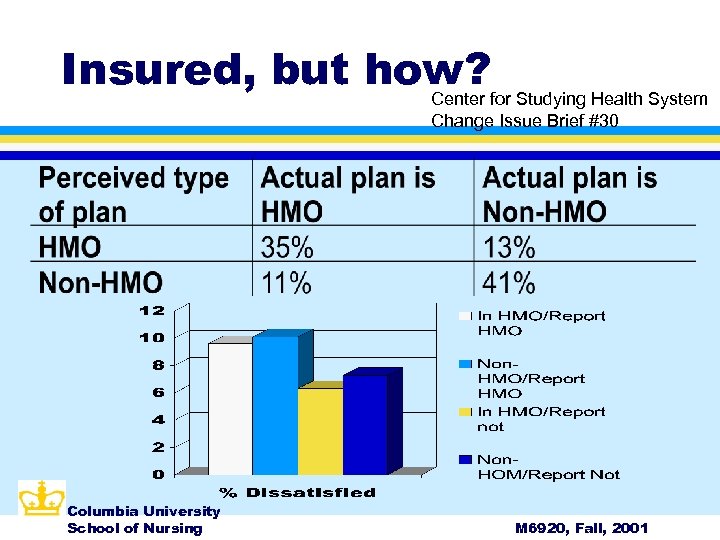 Insured, but how?

Center for Studying Health System Change Issue Brief #30

| Perceived type of plan | Actual plan is HMO | Actual plan is Non-HMO |
|---|---|---|
| HMO | 35% | 13% |
| Non-HMO | 11% | 41% |

12
10
8
6
4
2
0

% Dissatisfied

In HMO/Report HMO
Non-HMO/Report HMO
In HMO/Report not
Non-HOM/Report Not

Columbia University
School of Nursing

M6920, Fall, 2001